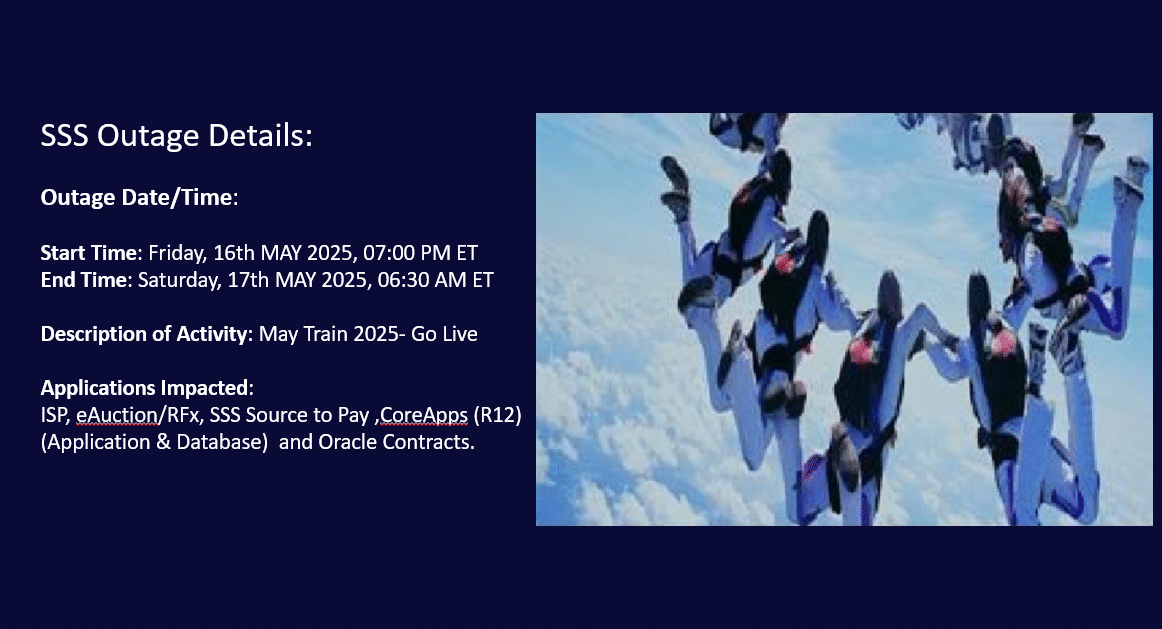 SSS Outage Details:

Outage Date/Time:

Start Time: Friday, 16th MAY 2025, 07:00 PM ET
End Time: Saturday, 17th MAY 2025, 06:30 AM ET

Description of Activity: May Train 2025- Go Live

Applications Impacted:
ISP, eAuction/RFx, SSS Source to Pay ,CoreApps (R12) (Application & Database) and Oracle Contracts.